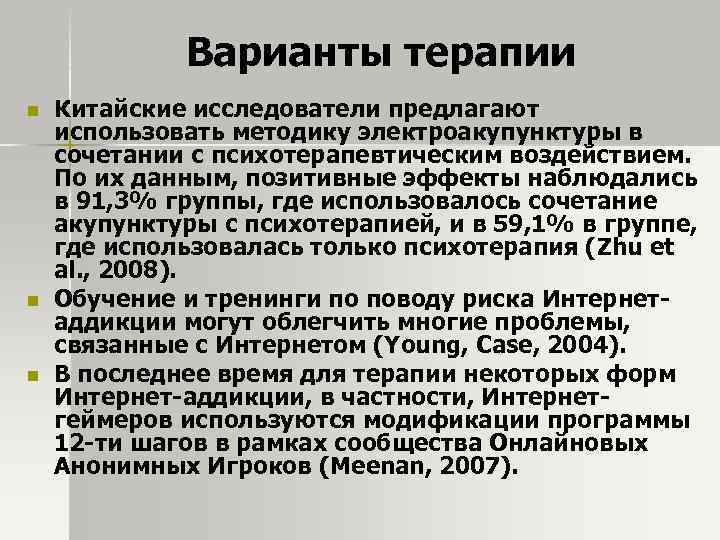 Варианты терапии

Китайские исследователи предлагают использовать методику электроакупунктуры в сочетании с психотерапевтическим воздействием. По их данным, позитивные эффекты наблюдались в 91,3% группы, где использовалось сочетание акупунктуры с психотерапией, и в 59,1% в группе, где использовалась только психотерапия (Zhu et al., 2008).

Обучение и тренинги по поводу риска Интернет-аддикции могут облегчить многие проблемы, связанные с Интернетом (Young, Case, 2004).

В последнее время для терапии некоторых форм Интернет-аддикции, в частности, Интернет-геймеров используются модификации программы 12-ти шагов в рамках сообщества Онлайновых Анонимных Игроков (Meenan, 2007).